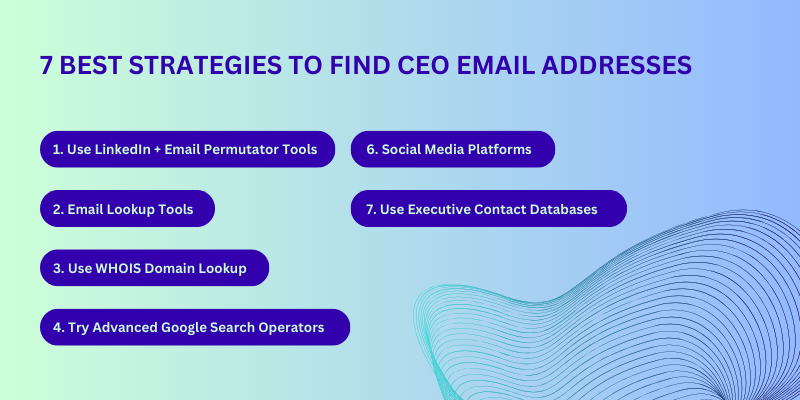 7 BEST STRATEGIES TO FIND CEO EMAIL ADDRESSES

1. Use LinkedIn + Email Permutator Tools

2. Email Lookup Tools

3. Use WHOIS Domain Lookup

4. Try Advanced Google Search Operators

6. Social Media Platforms

7. Use Executive Contact Databases